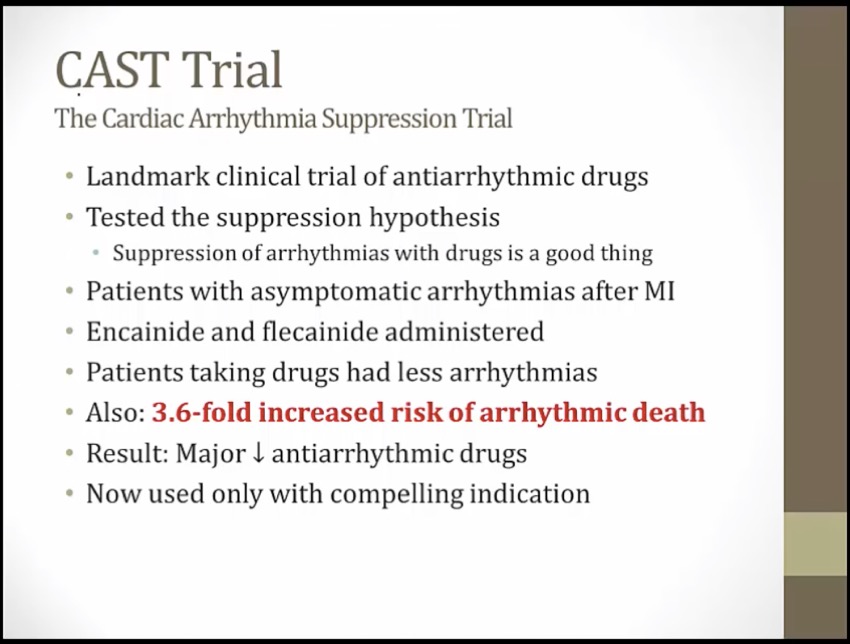 CAST Trial
The Cardiac Arrhythmia Suppression Trial

• Landmark clinical trial of antiarrhythmic drugs
• Tested the suppression hypothesis
  • Suppression of arrhythmias with drugs is a good thing
• Patients with asymptomatic arrhythmias after MI
• Encainide and flecainide administered
• Patients taking drugs had less arrhythmias
• Also: 3.6-fold increased risk of arrhythmic death
• Result: Major ↓ antiarrhythmic drugs
• Now used only with compelling indication